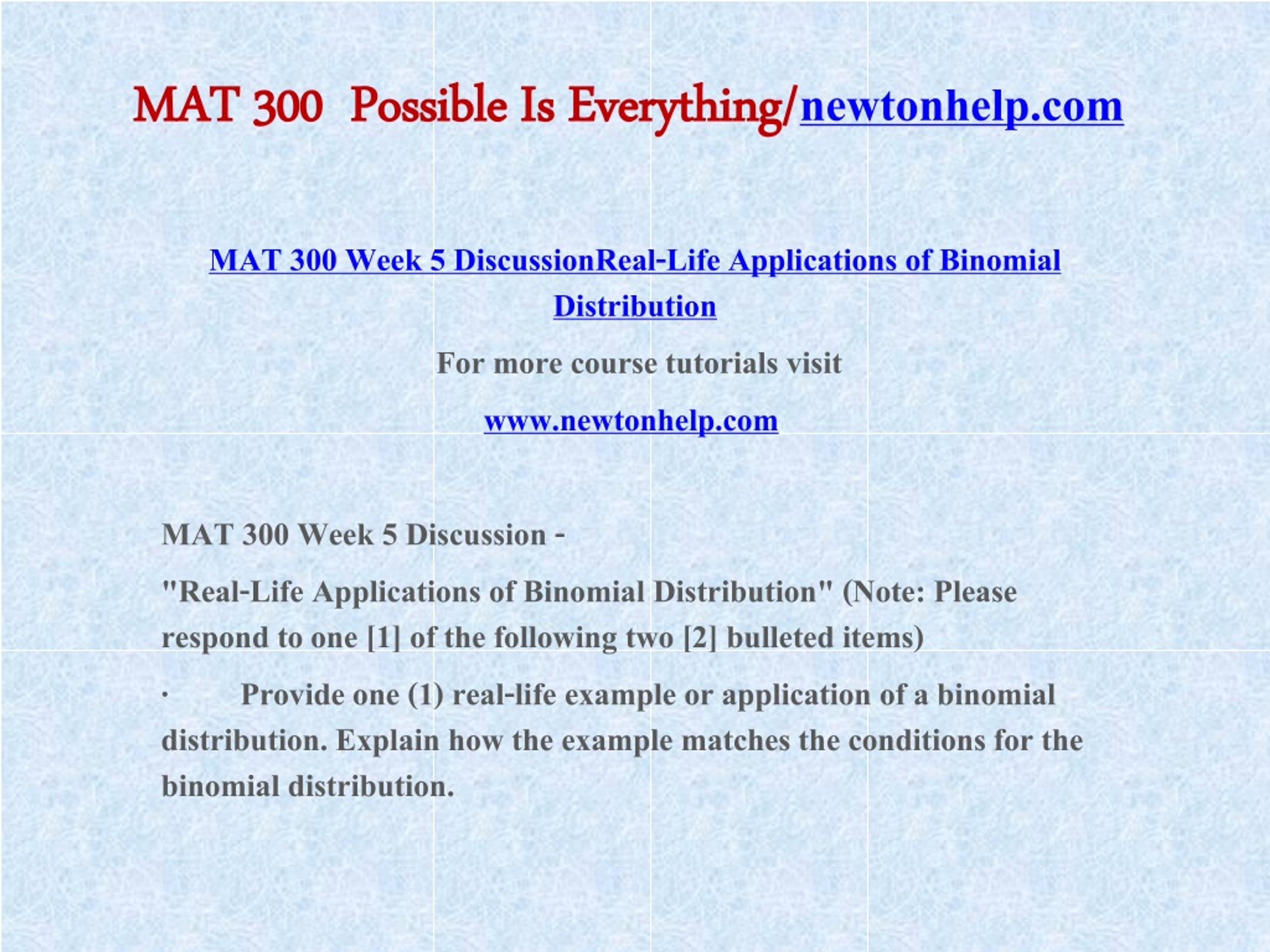 MAT 300  Possible Is Everything/newtonhelp.com

MAT 300 Week 5 DiscussionReal-Life Applications of Binomial Distribution

For more course tutorials visit

www.newtonhelp.com

MAT 300 Week 5 Discussion -

"Real-Life Applications of Binomial Distribution" (Note: Please respond to one [1] of the following two [2] bulleted items)

·        Provide one (1) real-life example or application of a binomial distribution. Explain how the example matches the conditions for the binomial distribution.